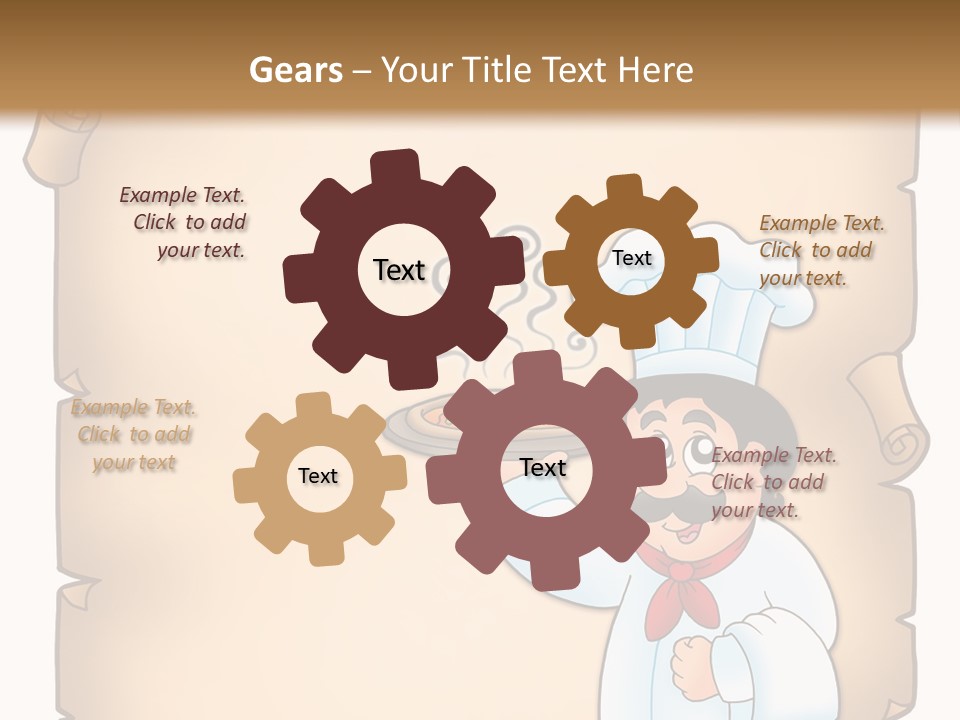 Gears – Your Title Text Here

Example Text. Click to add your text.

Text

Text

Example Text. Click to add your text.

Example Text. Click to add your text

Text

Text

Example Text. Click to add your text.